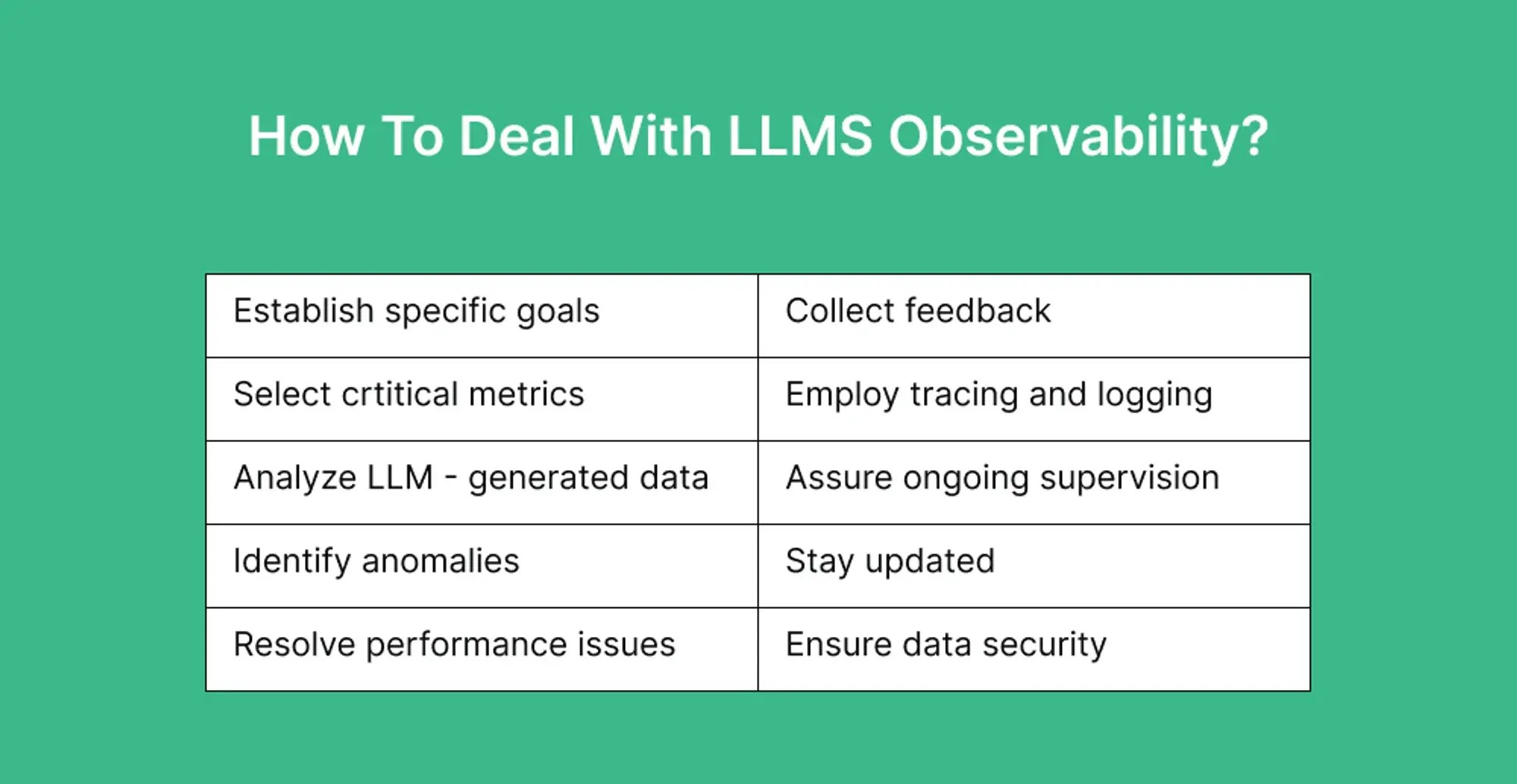 How To Deal With LLMS Observability?

| Establish specific goals | Collect feedback |
|---|---|
| Select crtitical metrics | Employ tracing and logging |
| Analyze LLM - generated data | Assure ongoing supervision |
| Identify anomalies | Stay updated |
| Resolve performance issues | Ensure data security |